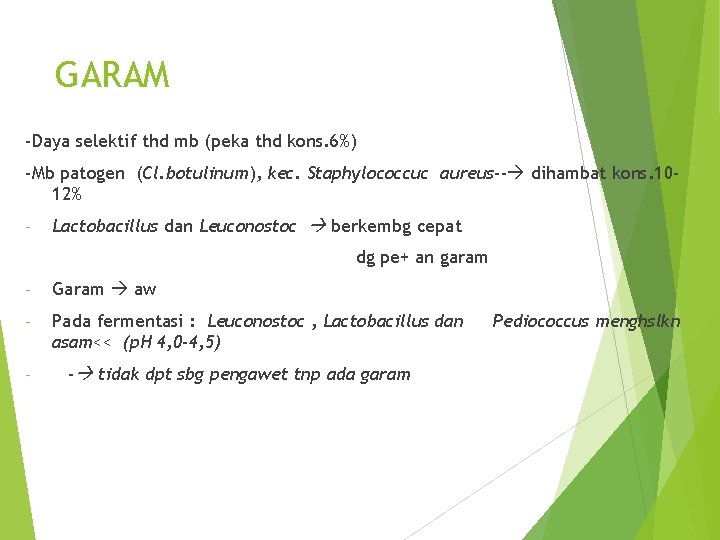 GARAM

-Daya selektif thd mb (peka thd kons.6%)

-Mb patogen (Cl.botulinum), kec. Staphylococcuc aureus--→ dihambat kons.10-12%

- Lactobacillus dan Leuconostoc → berkembg cepat

dg pe+ an garam

- Garam → aw

- Pada fermentasi : Leuconostoc , Lactobacillus dan Pediococcus menghslkn asam<< (pH 4,0-4,5)

- -→ tidak dpt sbg pengawet tnp ada garam